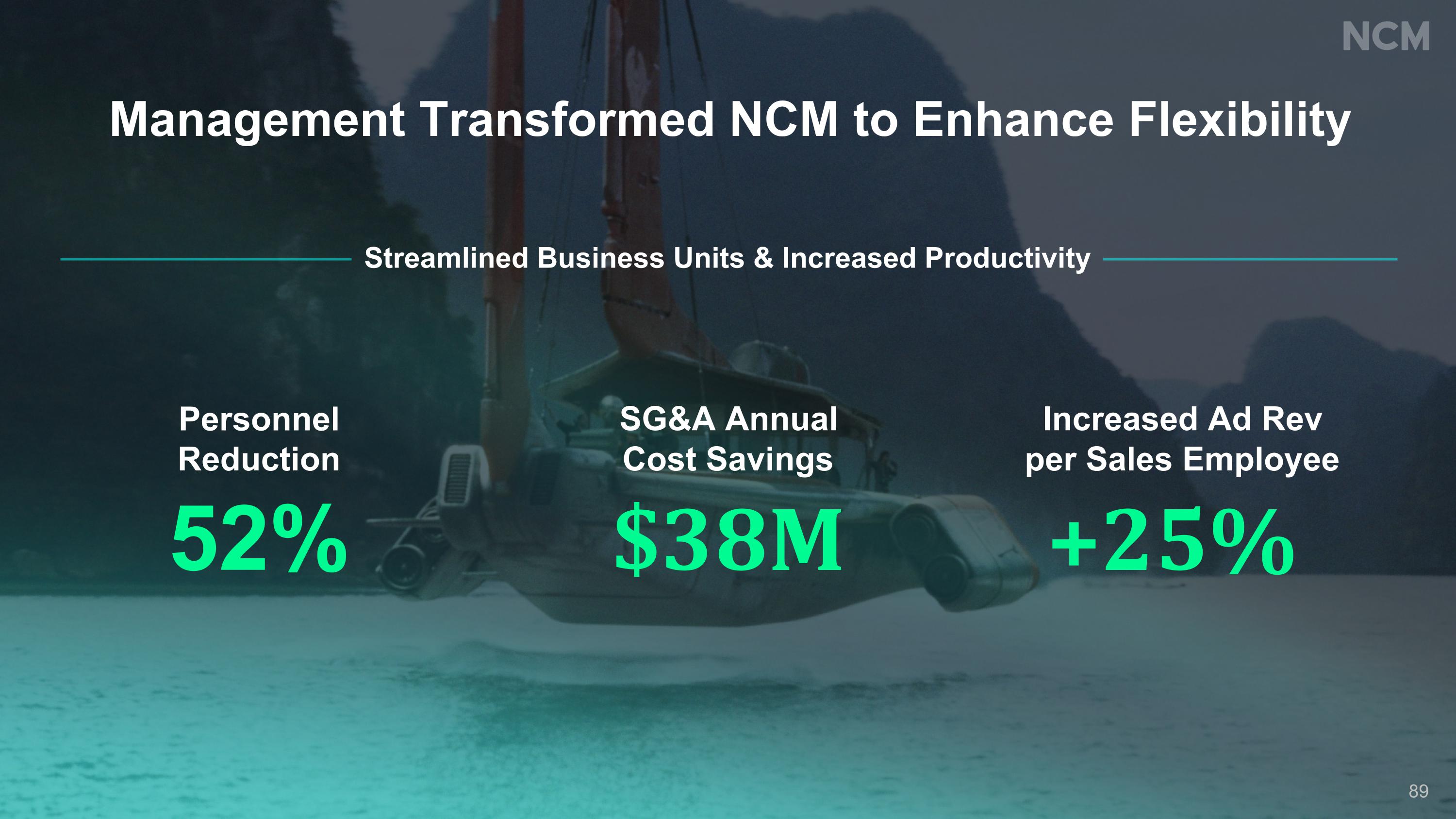 NCM

Management Transformed NCM to Enhance Flexibility

Streamlined Business Units & Increased Productivity

Personnel Reduction

52%

SG&A Annual Cost Savings

$38M

Increased Ad Rev per Sales Employee

+25%

89